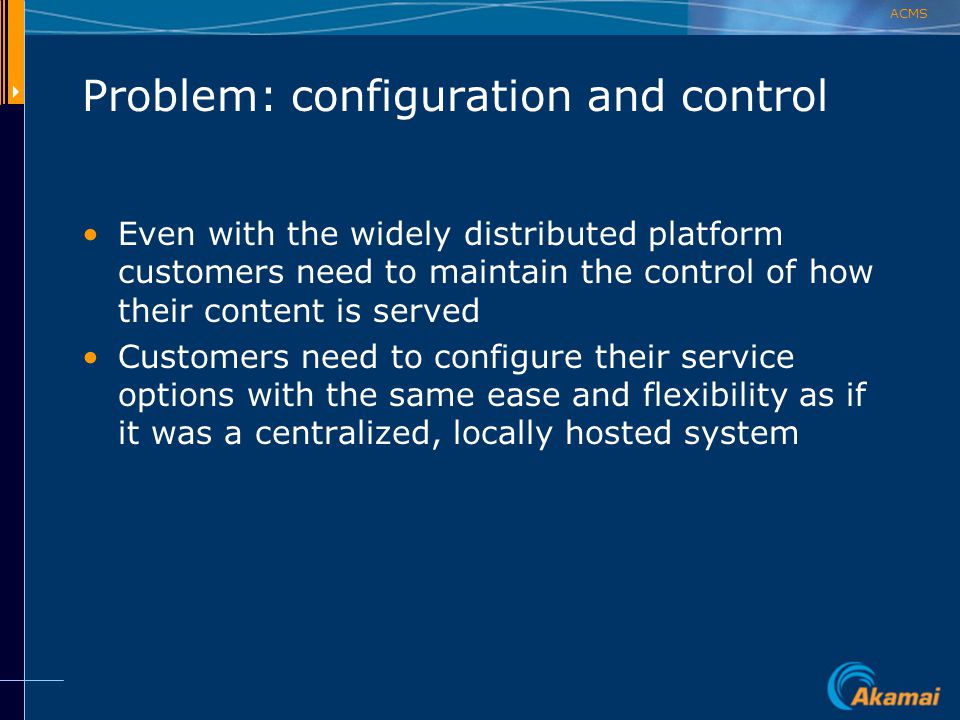 ACMS

Problem: configuration and control

• Even with the widely distributed platform customers need to maintain the control of how their content is served
• Customers need to configure their service options with the same ease and flexibility as if it was a centralized, locally hosted system

Akamai